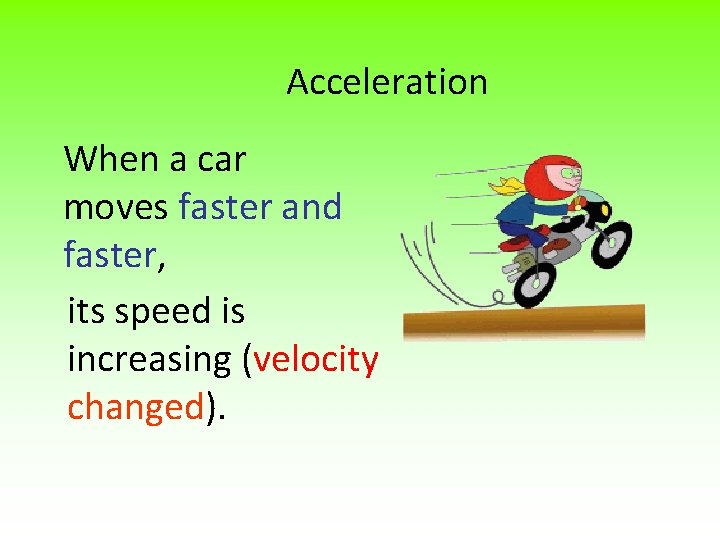 Acceleration

When a car moves faster and faster,

its speed is increasing (velocity changed).